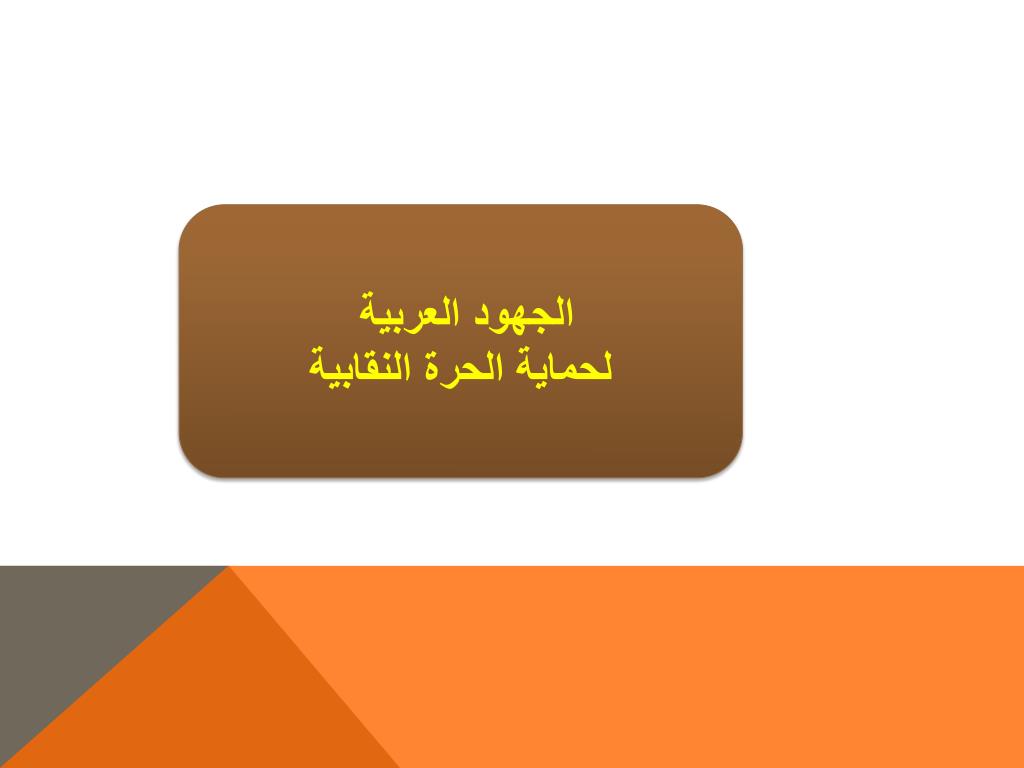 الجهود العربية
لحماية الحرة النقابية